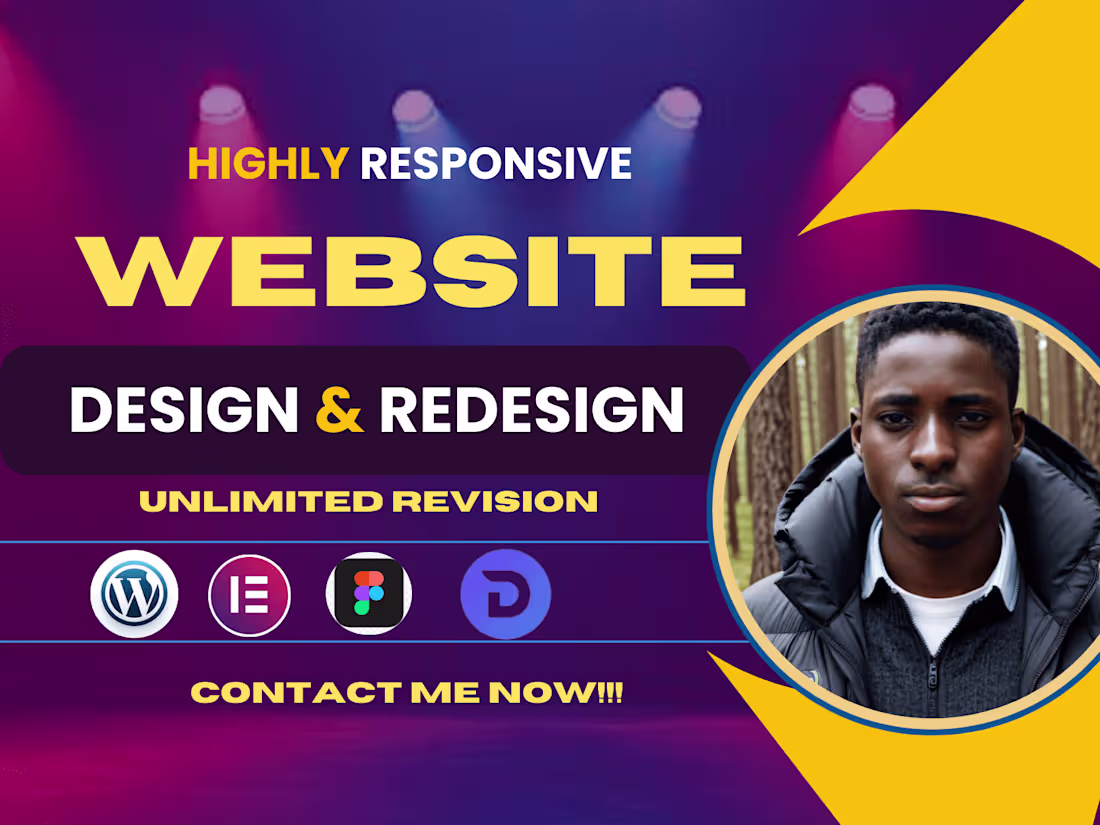 HIGHLY RESPONSIVE

WEBSITE

DESIGN & REDESIGN

UNLIMITED REVISION

CONTACT ME NOW!!!